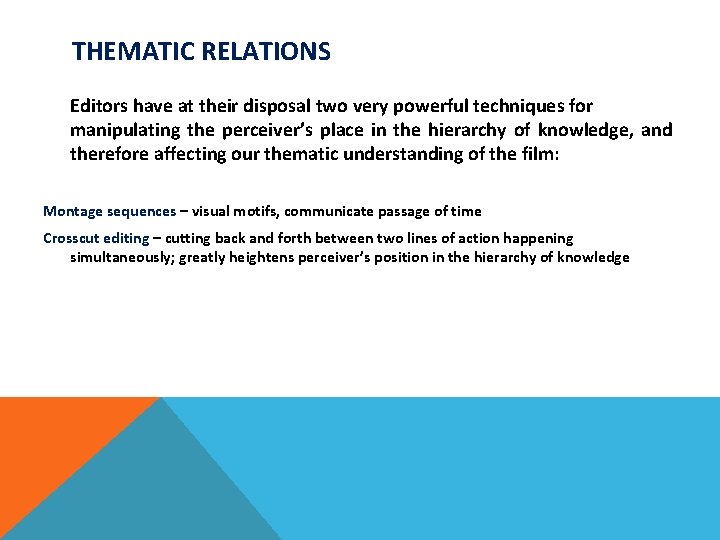 THEMATIC RELATIONS

Editors have at their disposal two very powerful techniques for manipulating the perceiver's place in the hierarchy of knowledge, and therefore affecting our thematic understanding of the film:

Montage sequences – visual motifs, communicate passage of time

Crosscut editing – cutting back and forth between two lines of action happening simultaneously; greatly heightens perceiver's position in the hierarchy of knowledge